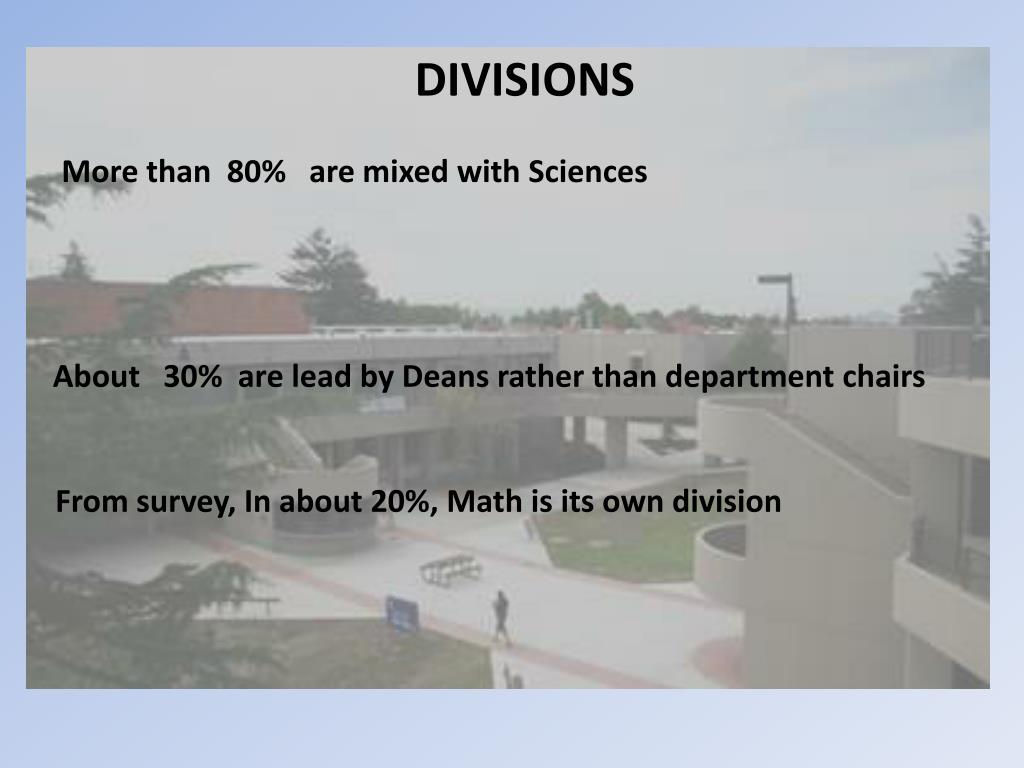 DIVISIONS

More than 80% are mixed with Sciences

About 30% are lead by Deans rather than department chairs

From survey, In about 20%, Math is its own division